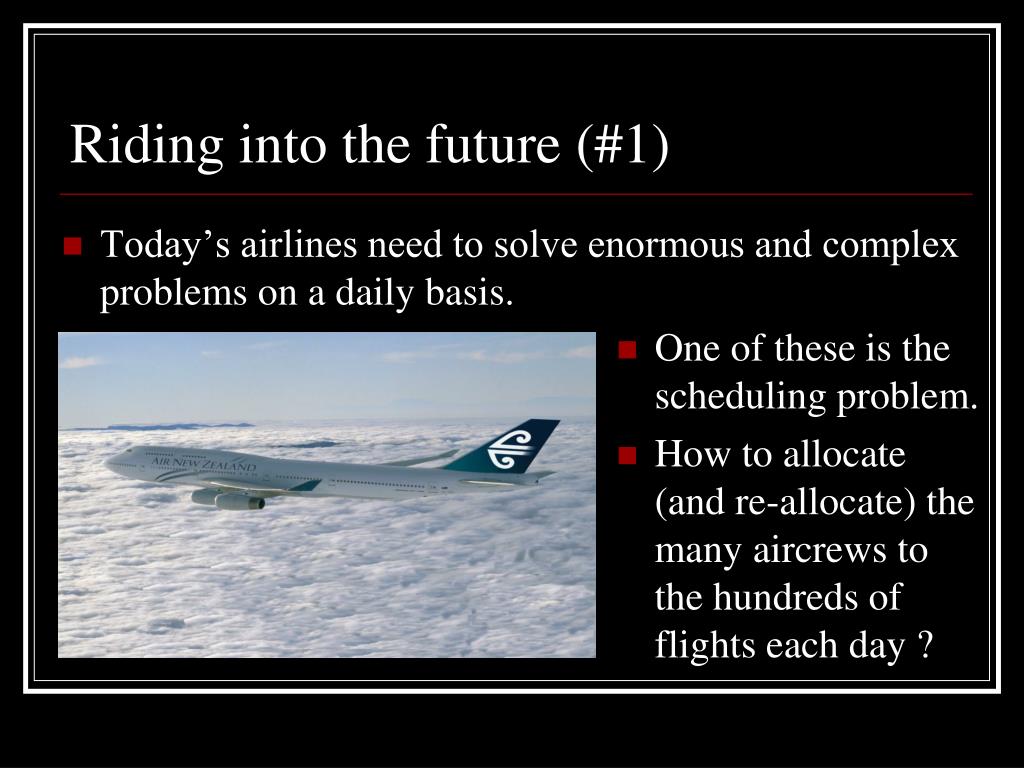 Riding into the future (#1)

Today’s airlines need to solve enormous and complex problems on a daily basis.

AIR NEW ZEALAND

One of these is the scheduling problem.

How to allocate (and re-allocate) the many aircrews to the hundreds of flights each day ?